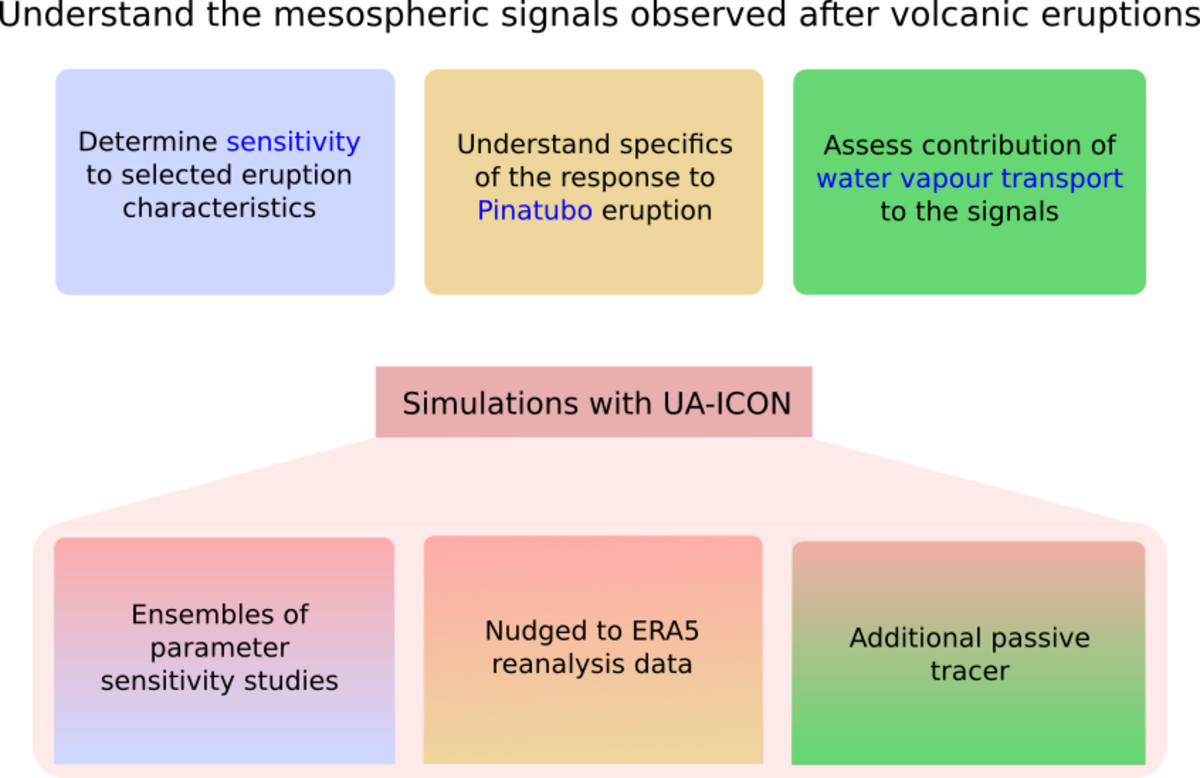 Understand the mesospheric signals observed after volcanic eruptions

Determine sensitivity to selected eruption characteristics

Understand specifics of the response to Pinatubo eruption

Assess contribution of water vapour transport to the signals

Simulations with UA-ICON

Ensembles of parameter sensitivity studies

Nudged to ERA5 reanalysis data

Additional passive tracer